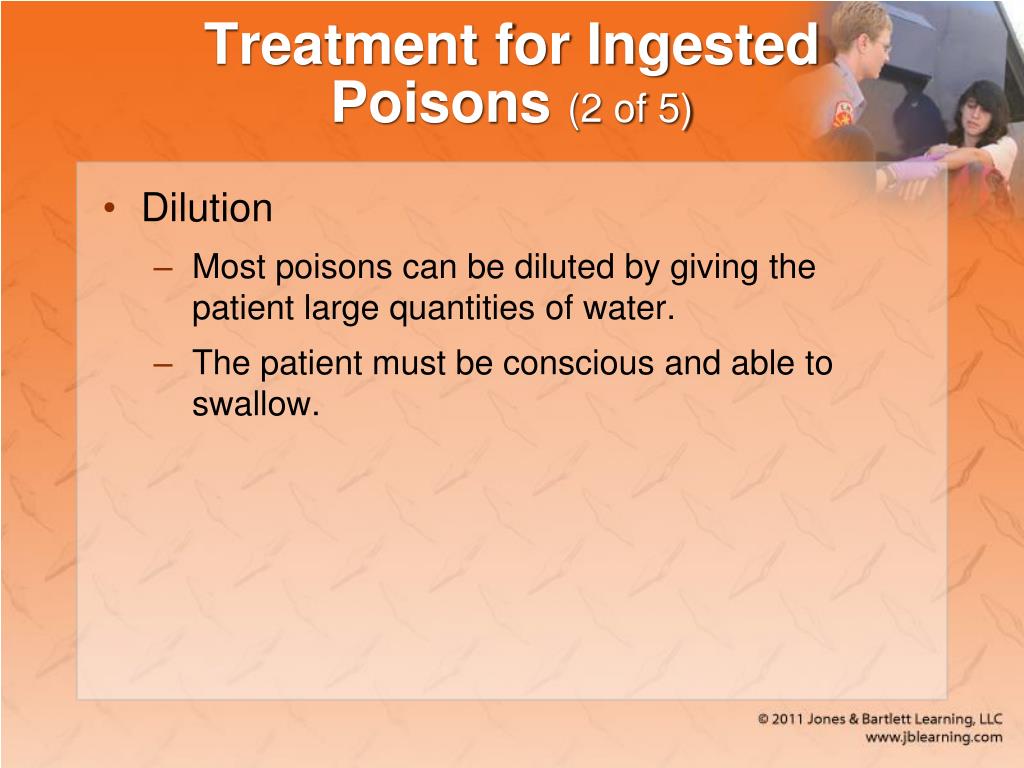 Treatment for Ingested Poisons (2 of 5)

• Dilution
– Most poisons can be diluted by giving the patient large quantities of water.
– The patient must be conscious and able to swallow.

© 2011 Jones & Bartlett Learning, LLC
www.jblearning.com